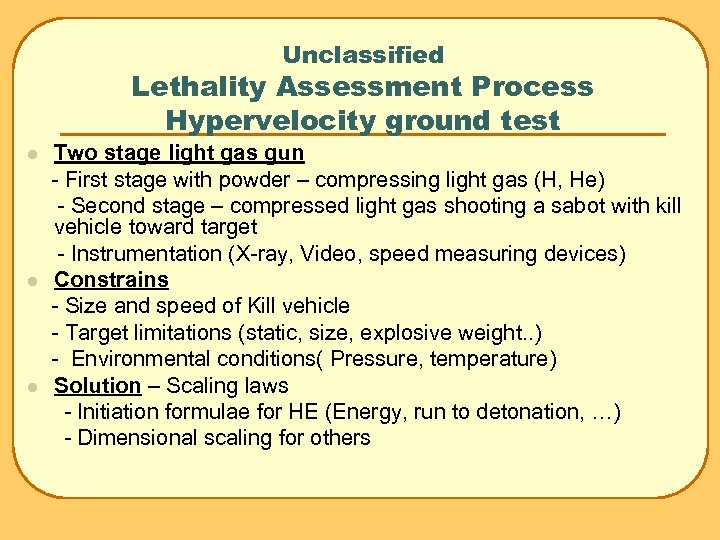 Unclassified

Lethality Assessment Process
Hypervelocity ground test

Two stage light gas gun
- First stage with powder – compressing light gas (H, He)
- Second stage – compressed light gas shooting a sabot with kill vehicle toward target
- Instrumentation (X-ray, Video, speed measuring devices)

Constrains
- Size and speed of Kill vehicle
- Target limitations (static, size, explosive weight..)
- Environmental conditions( Pressure, temperature)

Solution – Scaling laws
- Initiation formulae for HE (Energy, run to detonation, …)
- Dimensional scaling for others